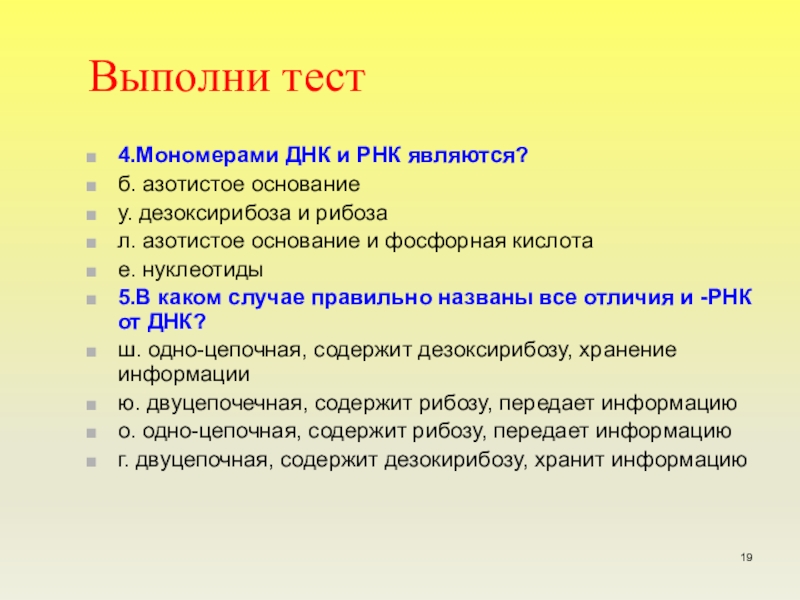 Выполни тест

4.Мономерами ДНК и РНК являются?
б. азотистое основание
у. дезоксирибоза и рибоза
л. азотистое основание и фосфорная кислота
е. нуклеотиды
5.В каком случае правильно названы все отличия и -РНК от ДНК?
ш. одно-цепочная, содержит дезоксирибозу, хранение информации
ю. двуцепочечная, содержит рибозу, передает информацию
о. одно-цепочная, содержит рибозу, передает информацию
г. двуцепочная, содержит дезокирибозу, хранит информацию

19